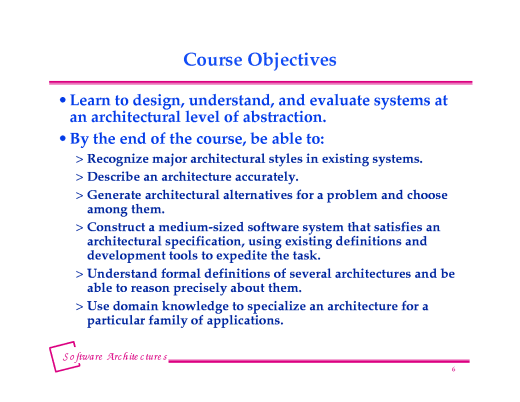 Course Objectives

• Learn to design, understand, and evaluate systems at an architectural level of abstraction.

• By the end of the course, be able to:

> Recognize major architectural styles in existing systems.

> Describe an architecture accurately.

> Generate architectural alternatives for a problem and choose among them.

> Construct a medium-sized software system that satisfies an architectural specification, using existing definitions and development tools to expedite the task.

> Understand formal definitions of several architectures and be able to reason precisely about them.

> Use domain knowledge to specialize an architecture for a particular family of applications.

Software Architectures

6